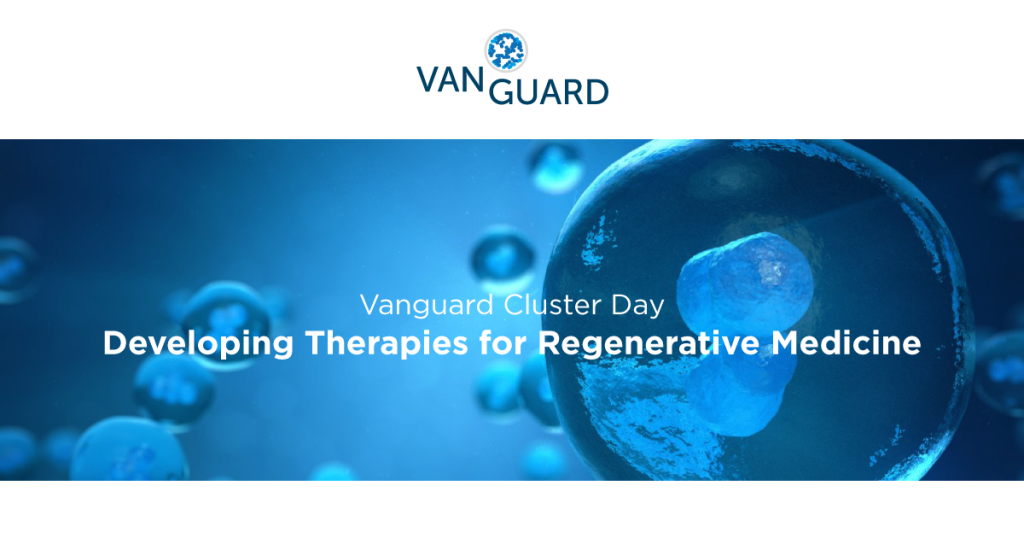 VANGUARD

Vanguard Cluster Day
Developing Therapies for Regenerative Medicine